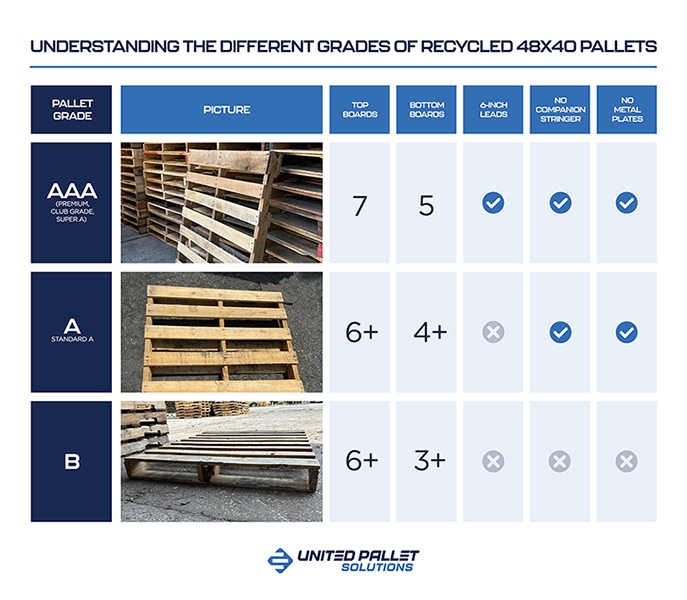 UNDERSTANDING THE DIFFERENT GRADES OF RECYCLED 48X40 PALLETS

| PALLET GRADE | PICTURE | TOP BOARDS | BOTTOM BOARDS | 6-INCH LEADS | NO COMPANION STRINGER | NO METAL PLATES |
|---|---|---|---|---|---|---|
| AAA (PREMIUM, CLUB GRADE, SUPER A) | | 7 | 5 | ✓ | ✓ | ✓ |
| A STANDARD A | | 6+ | 4+ | ✗ | ✓ | ✓ |
| B | | 6+ | 3+ | ✗ | ✗ | ✗ |

UNITED PALLET SOLUTIONS